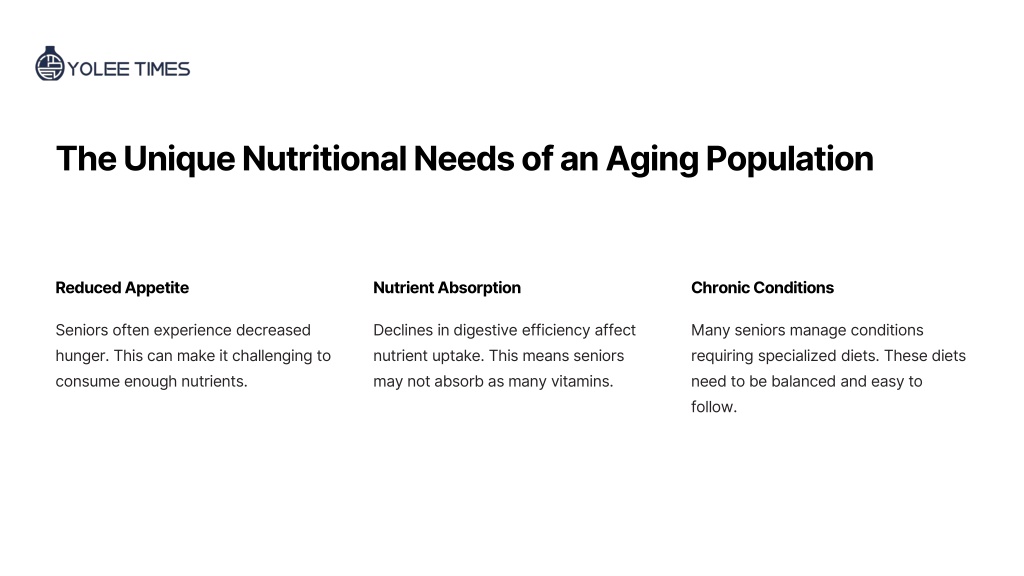 YOLEE TIMES

The Unique Nutritional Needs of an Aging Population

Reduced Appetite

Seniors often experience decreased hunger. This can make it challenging to consume enough nutrients.

Nutrient Absorption

Declines in digestive efficiency affect nutrient uptake. This means seniors may not absorb as many vitamins.

Chronic Conditions

Many seniors manage conditions requiring specialized diets. These diets need to be balanced and easy to follow.